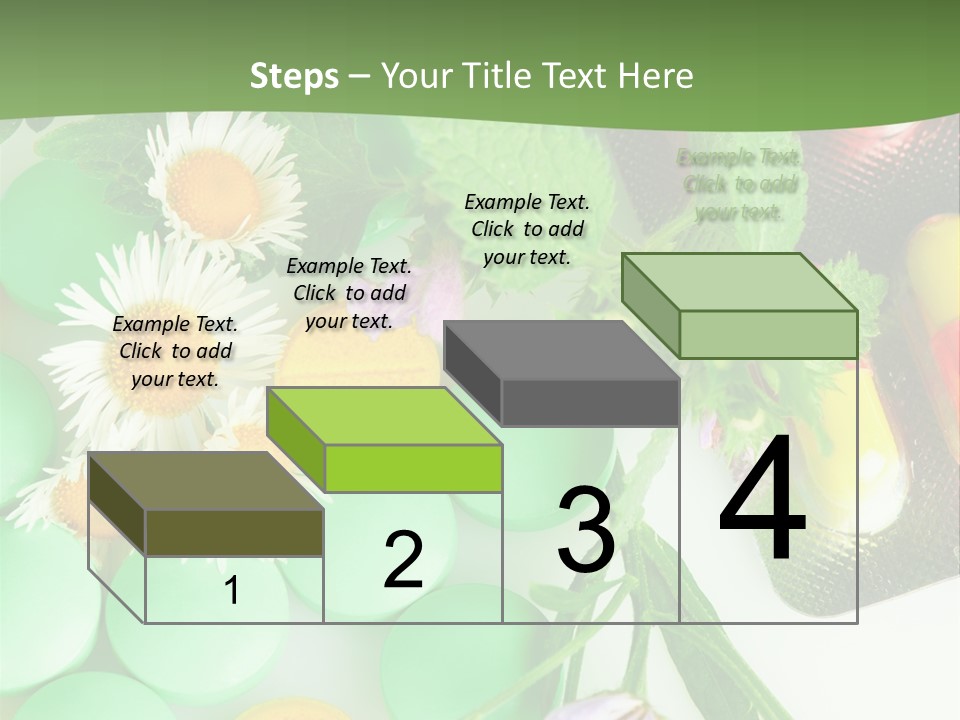 Steps – Your Title Text Here

Example Text. Click to add your text.

Example Text. Click to add your text.

Example Text. Click to add your text.

Example Text. Click to add your text.

1

2

3

4